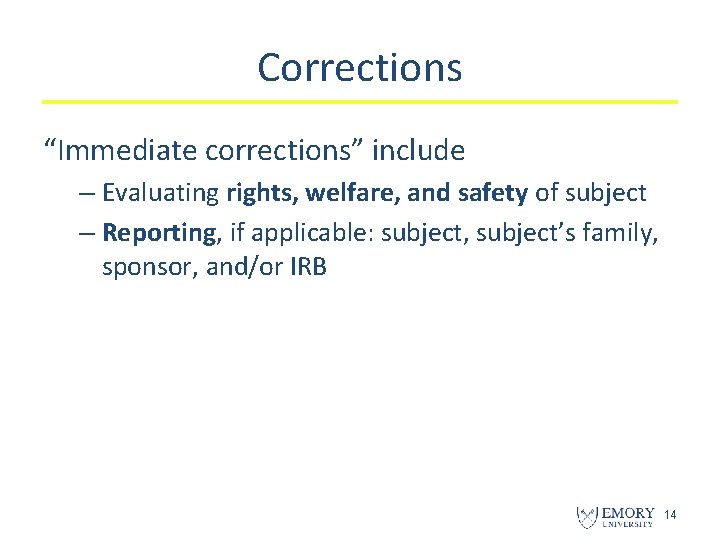 Corrections

“Immediate corrections” include

– Evaluating rights, welfare, and safety of subject

– Reporting, if applicable: subject, subject’s family, sponsor, and/or IRB

EMORY UNIVERSITY 14